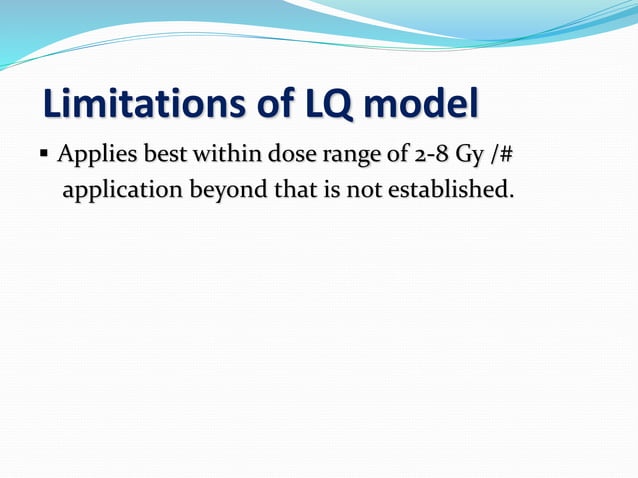 Limitations of LQ model

▪ Applies best within dose range of 2-8 Gy /# application beyond that is not established.